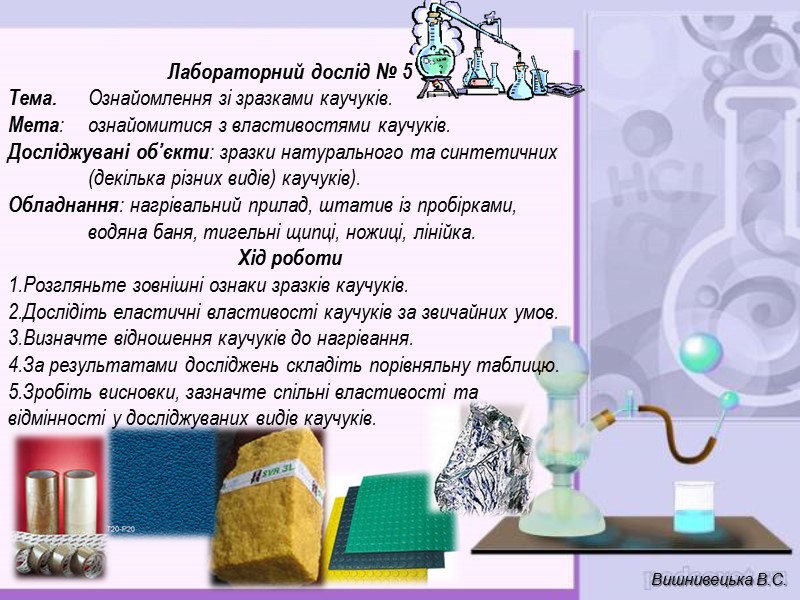 Лабораторний дослід № 5
Тема. Ознайомлення зі зразками каучуків.
Мета: ознайомитися з властивостями каучуків.
Досліджувані об'єкти: зразки натурального та синтетичних (декілька різних видів) каучуків).
Обладнання: нагрівальний прилад, штатив із пробірками, водяна баня, тигельні щипці, ножиці, лінійка.
Хід роботи
1.Розгляньте зовнішні ознаки зразків каучуків.
2.Дослідіть еластичні властивості каучуків за звичайних умов.
3.Визначте відношення каучуків до нагрівання.
4.За результатами досліджень складіть порівняльну таблицю.
5.Зробіть висновки, зазначте спільні властивості та відмінності у досліджуваних видів каучуків.

HCl

SVR 3L

T20-P20

Вишнивецька В.С.